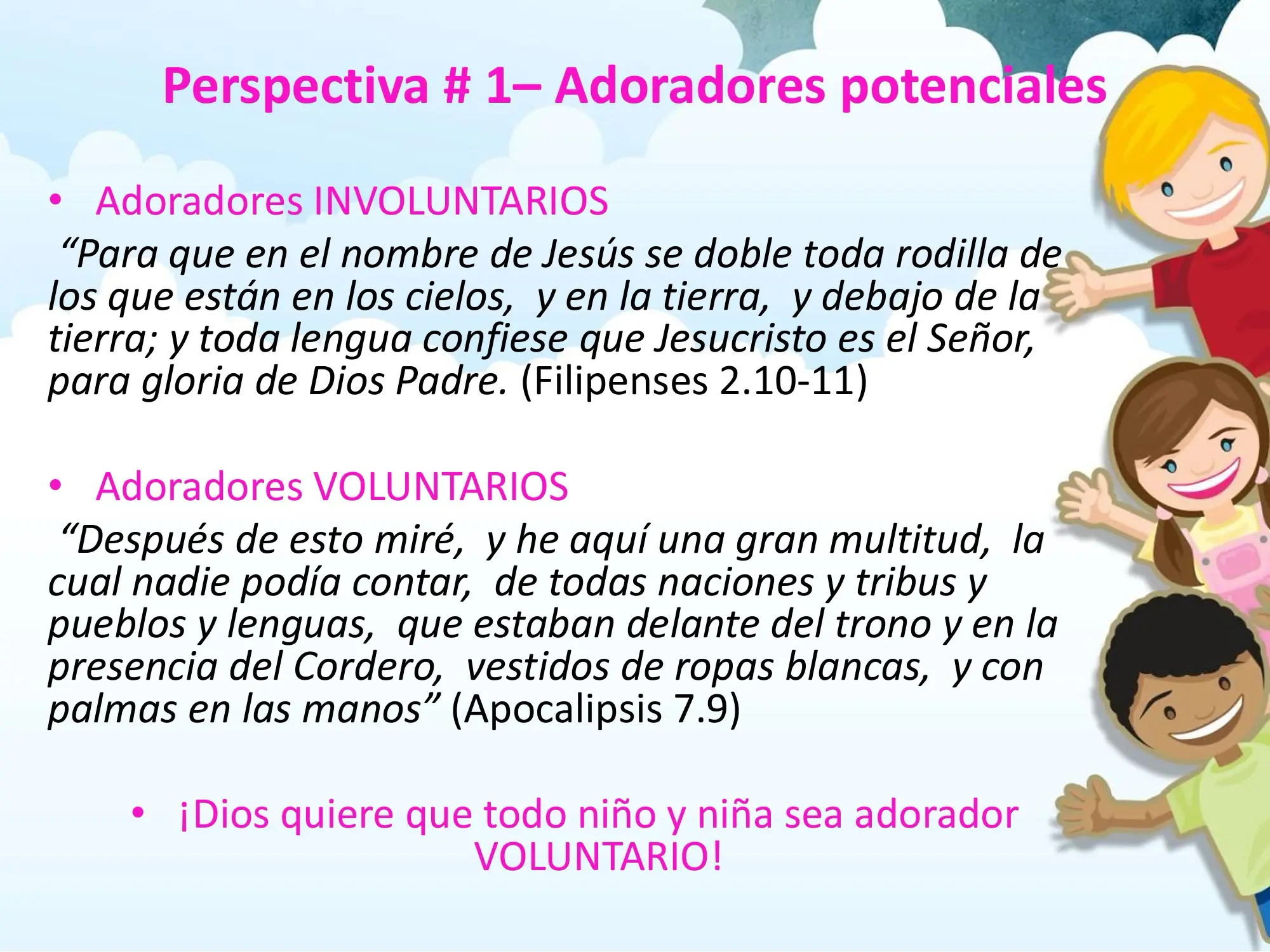 Perspectiva # 1– Adoradores potenciales

• Adoradores INVOLUNTARIOS

“Para que en el nombre de Jesús se doble toda rodilla de los que están en los cielos, y en la tierra, y debajo de la tierra; y toda lengua confiese que Jesucristo es el Señor, para gloria de Dios Padre. (Filipenses 2.10-11)

• Adoradores VOLUNTARIOS

“Después de esto miré, y he aquí una gran multitud, la cual nadie podía contar, de todas naciones y tribus y pueblos y lenguas, que estaban delante del trono y en la presencia del Cordero, vestidos de ropas blancas, y con palmas en las manos” (Apocalipsis 7.9)

• ¡Dios quiere que todo niño y niña sea adorador VOLUNTARIO!